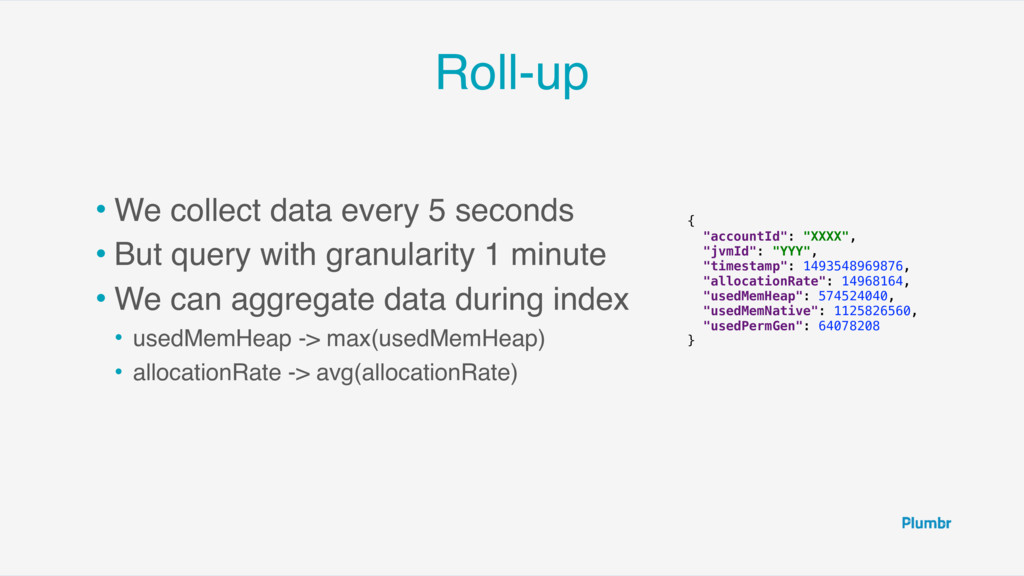 Roll-up

• We collect data every 5 seconds
• But query with granularity 1 minute
• We can aggregate data during index
  • usedMemHeap -> max(usedMemHeap)
  • allocationRate -> avg(allocationRate)

{
  "accountId": "XXXX",
  "jvmId": "YYY",
  "timestamp": 1493548969876,
  "allocationRate": 14968164,
  "usedMemHeap": 574524040,
  "usedMemNative": 1125826560,
  "usedPermGen": 64078208
}

Plumbr